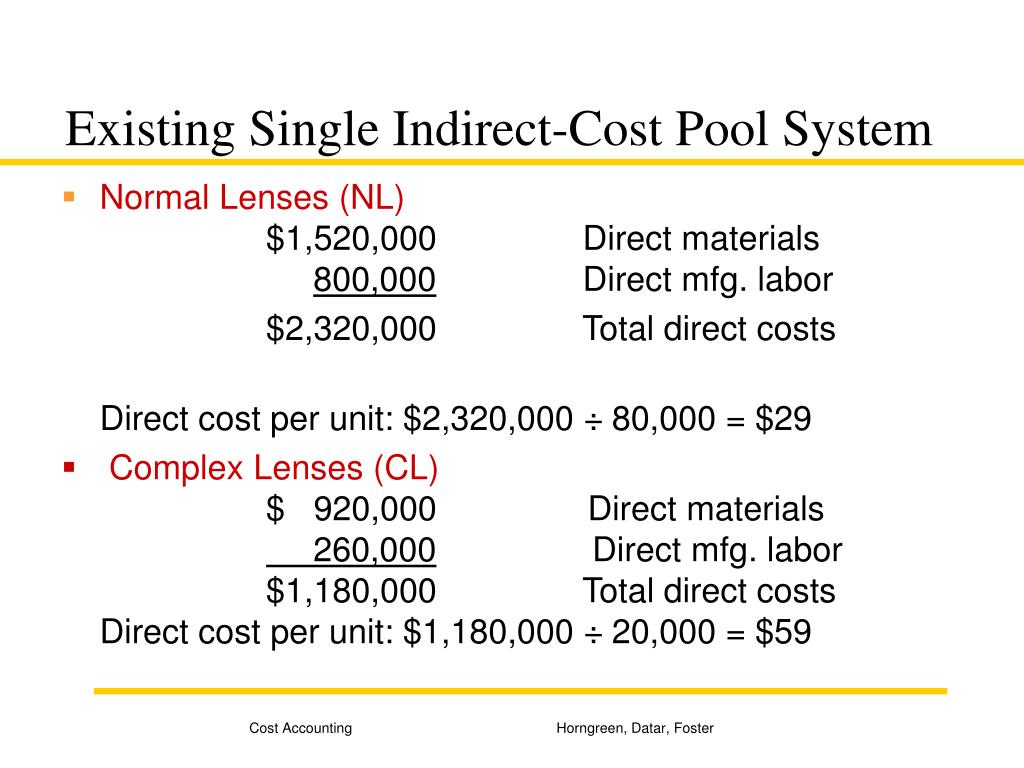 Existing Single Indirect-Cost Pool System

Normal Lenses (NL)
$1,520,000 Direct materials
800,000 Direct mfg. labor
$2,320,000 Total direct costs

Direct cost per unit: $2,320,000 ÷ 80,000 = $29

Complex Lenses (CL)
$ 920,000 Direct materials
260,000 Direct mfg. labor
$1,180,000 Total direct costs
Direct cost per unit: $1,180,000 ÷ 20,000 = $59

Cost Accounting Horngreen, Datar, Foster